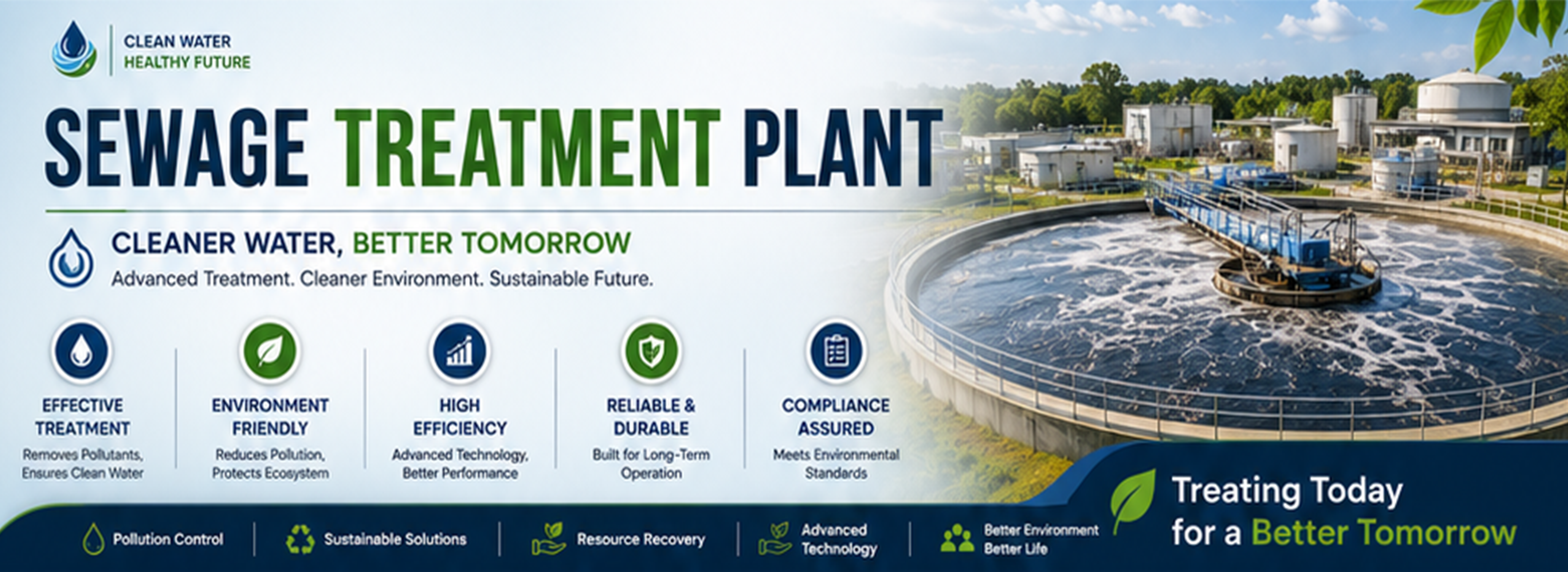 CLEAN WATER
HEALTHY FUTURE

SEWAGE TREATMENT PLANT

CLEANER WATER, BETTER TOMORROW
Advanced Treatment. Cleaner Environment. Sustainable Future.

EFFECTIVE TREATMENT
Removes Pollutants, Ensures Clean Water

ENVIRONMENT FRIENDLY
Reduces Pollution, Protects Ecosystem

HIGH EFFICIENCY
Advanced Technology, Better Performance

RELIABLE & DURABLE
Built for Long-Term Operation

COMPLIANCE ASSURED
Meets Environmental Standards

Pollution Control
Sustainable Solutions
Resource Recovery
Advanced Technology
Better Environment Better Life

Treating Today for a Better Tomorrow